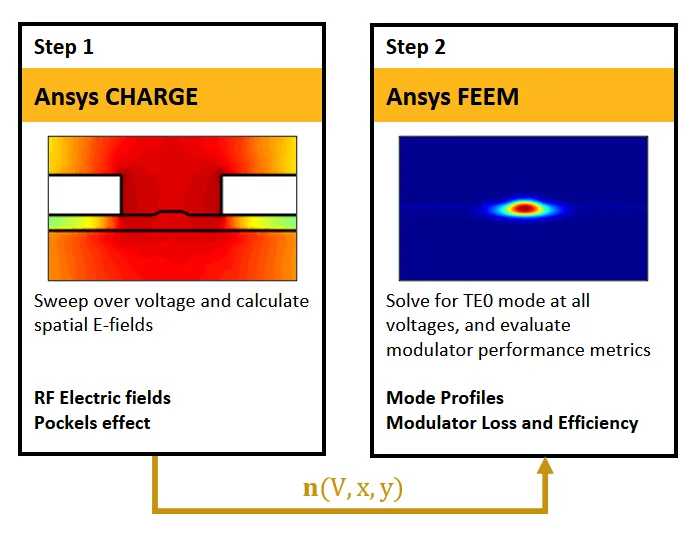 Step 1

Ansys CHARGE

Sweep over voltage and calculate spatial E-fields

RF Electric fields
Pockels effect

Step 2

Ansys FEEM

Solve for TE0 mode at all voltages, and evaluate modulator performance metrics

Mode Profiles
Modulator Loss and Efficiency

$\mathbf{n}(V, x, y)$